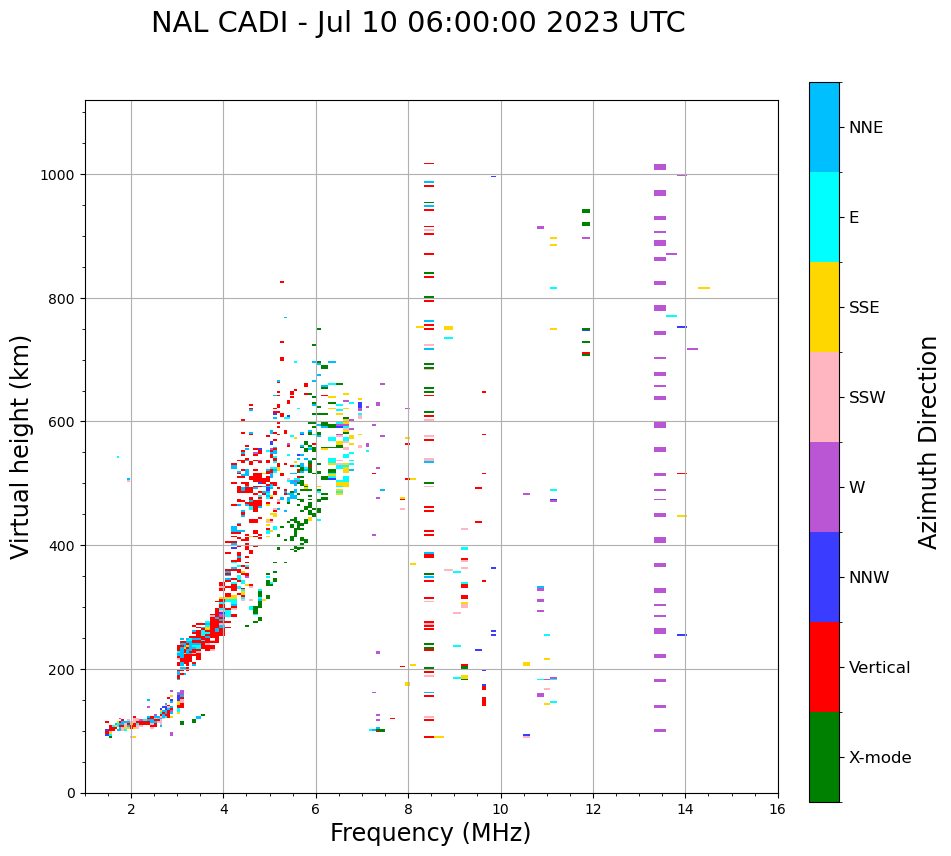 NAL CADI - Jul 10 06:00:00 2023 UTC

Virtual height (km)

1000
800
600
400
200
0

2
4
6
8
10
12
14
16

Frequency (MHz)

NNE
E
SSE
SSW
W
NNW
Vertical
X-mode

Azimuth Direction